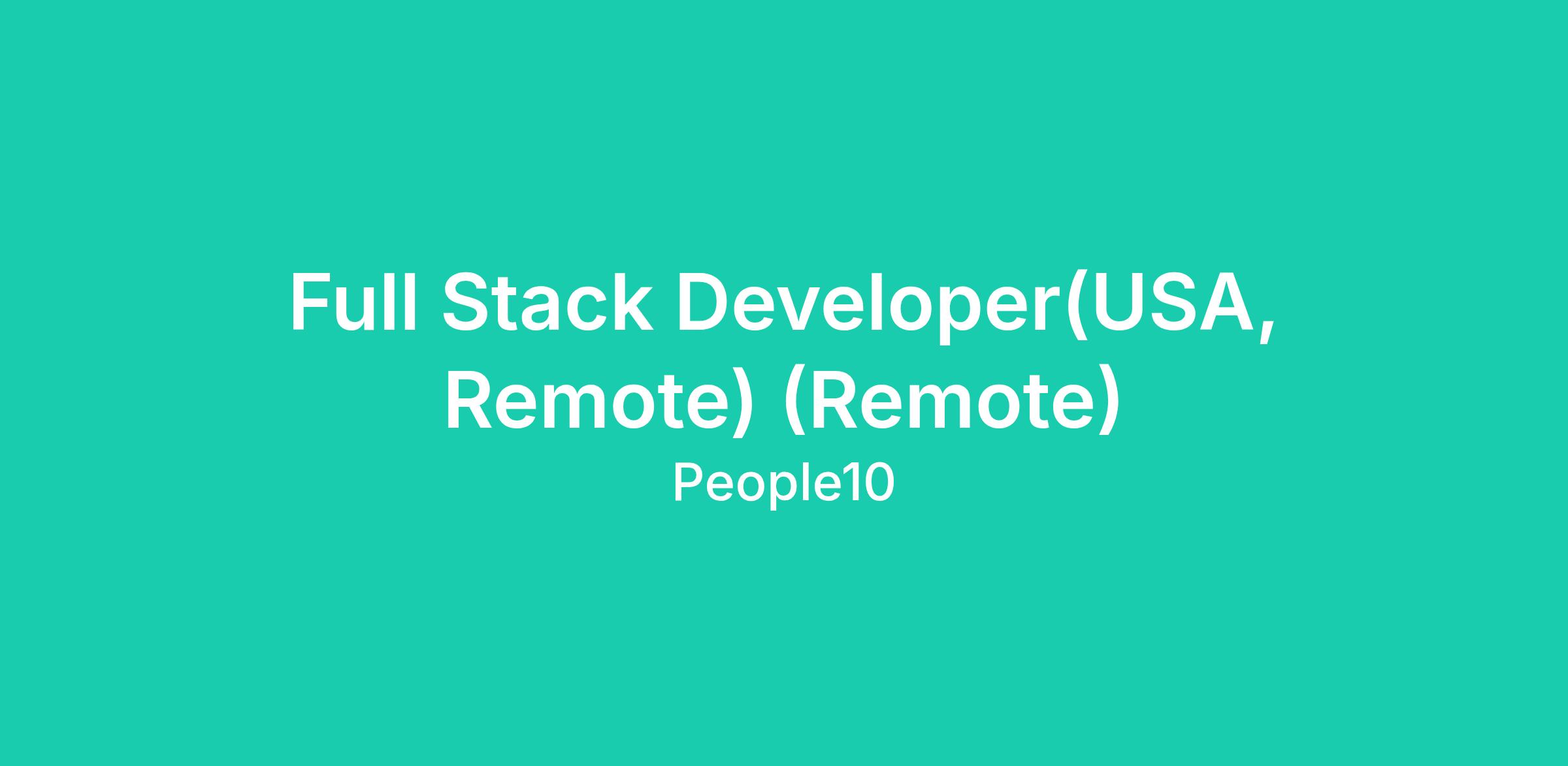 Full Stack Developer(USA, Remote) (Remote)

People10